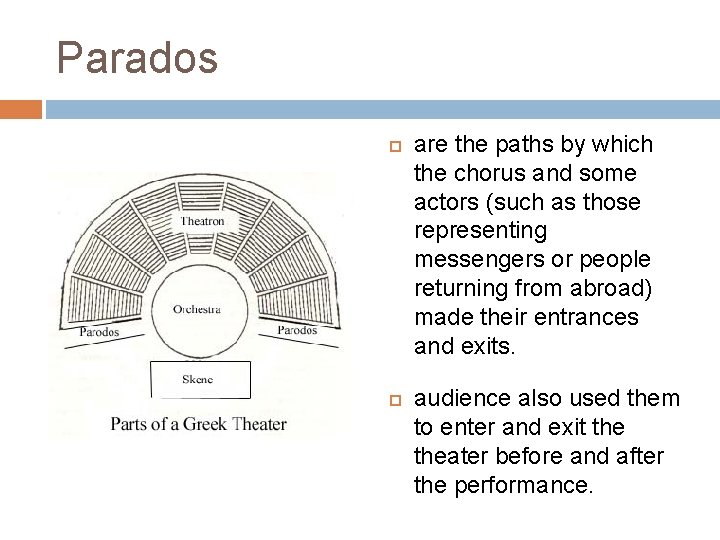 Parados

Theatron

Orchestra

Parodos

Parodos

Skene

Parts of a Greek Theater

are the paths by which the chorus and some actors (such as those representing messengers or people returning from abroad) made their entrances and exits.

audience also used them to enter and exit the theater before and after the performance.